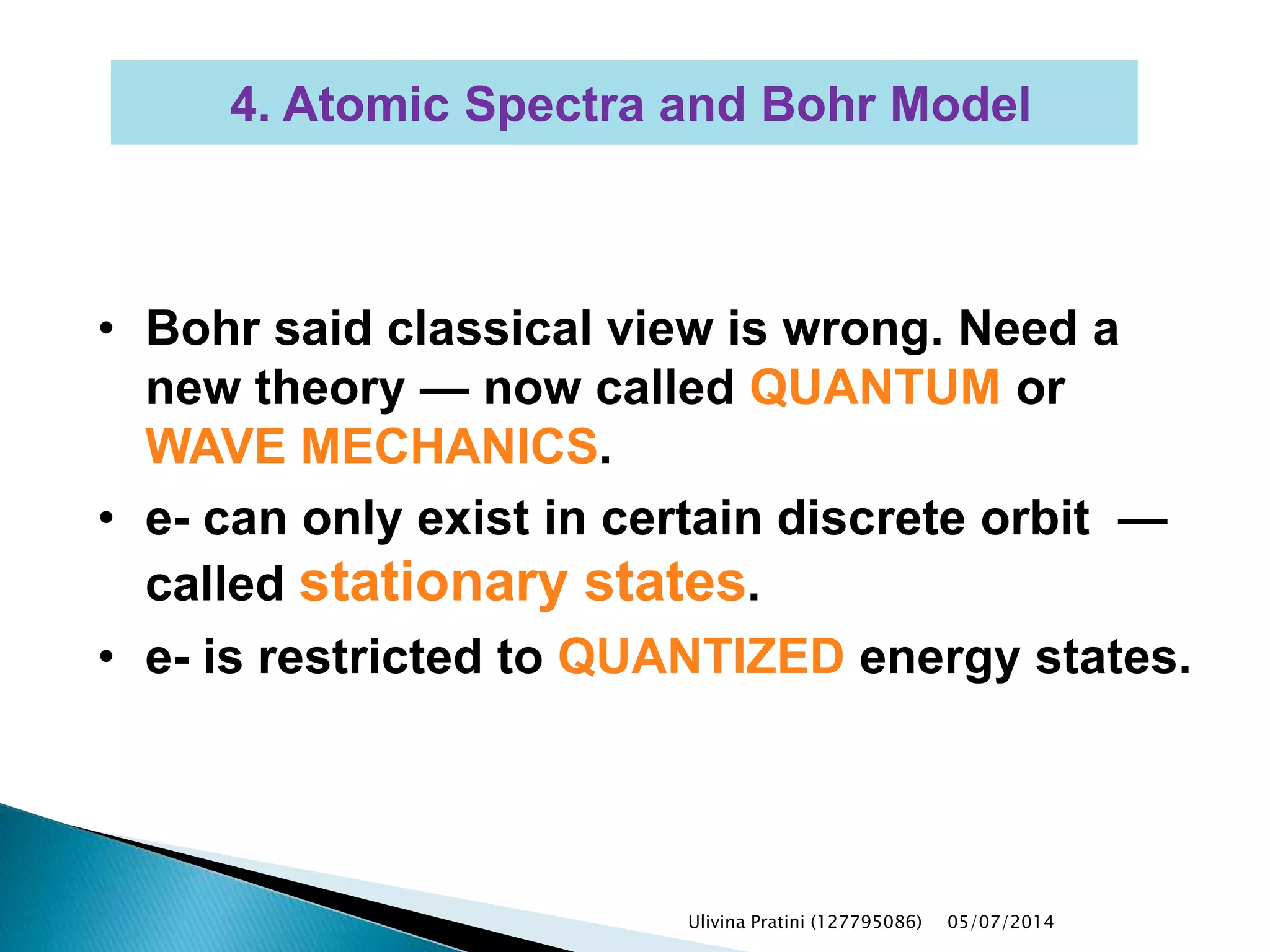 4. Atomic Spectra and Bohr Model

• Bohr said classical view is wrong. Need a new theory — now called QUANTUM or WAVE MECHANICS.
• e- can only exist in certain discrete orbit — called stationary states.
• e- is restricted to QUANTIZED energy states.

Ulivina Pratini (127795086) 05/07/2014